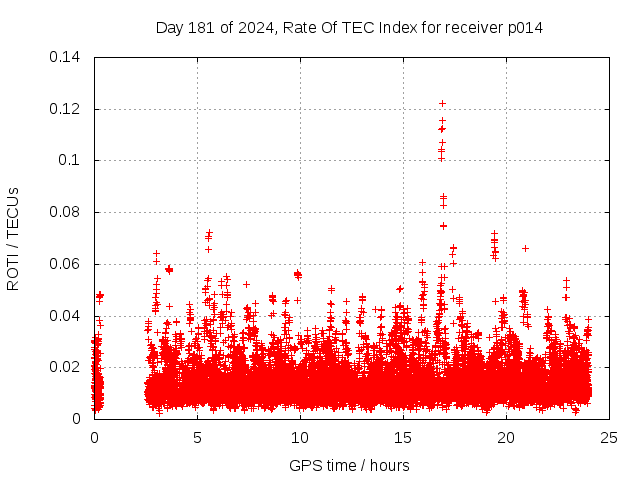 Day 181 of 2024, Rate Of TEC Index for receiver p014

ROTI / TECUs

0.14
0.12
0.1
0.08
0.06
0.04
0.02
0

0
5
10
15
20
25

GPS time / hours